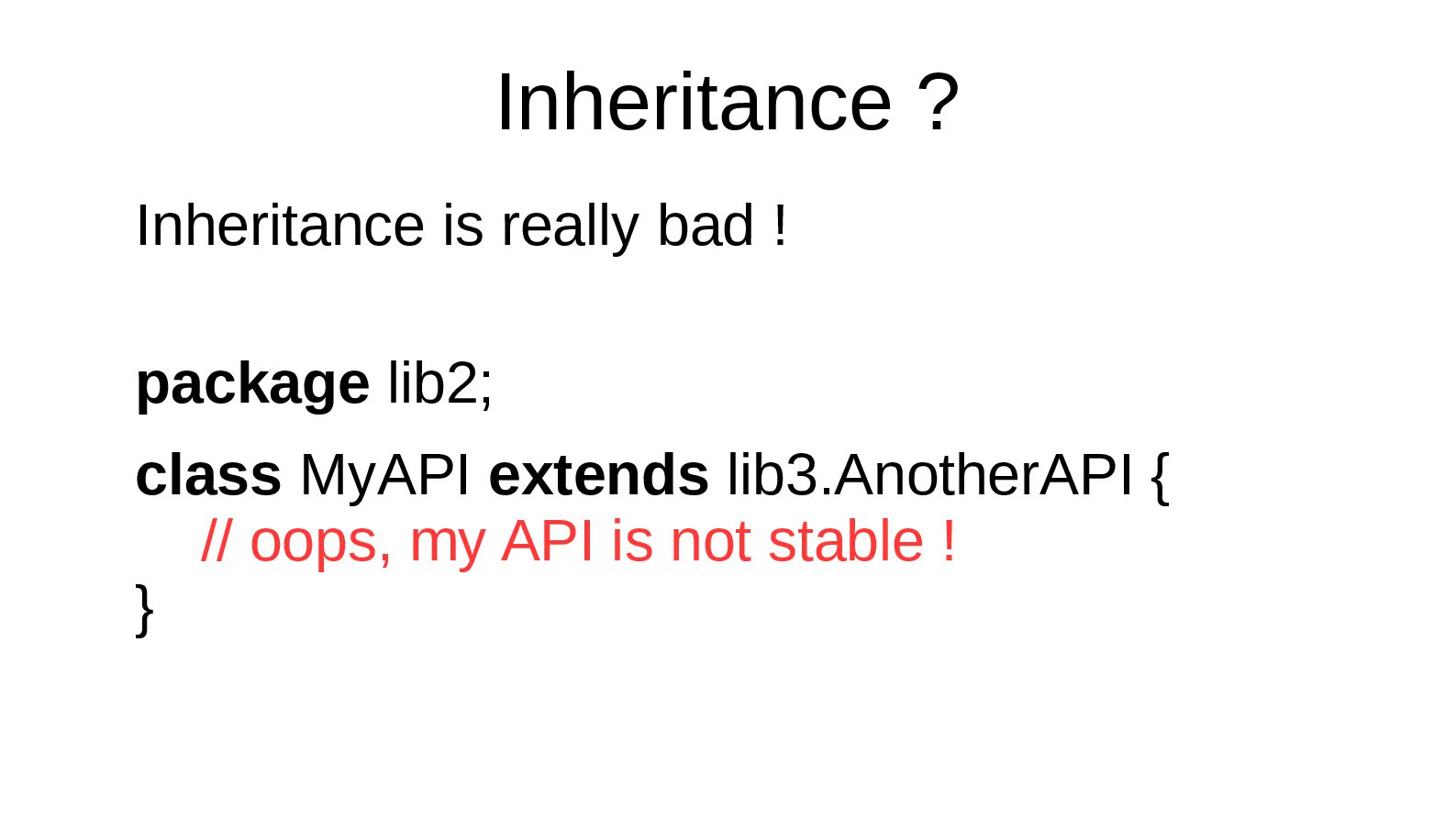 Inheritance ?

Inheritance is really bad !

package lib2;

class MyAPI extends lib3.AnotherAPI {
// oops, my API is not stable !
}